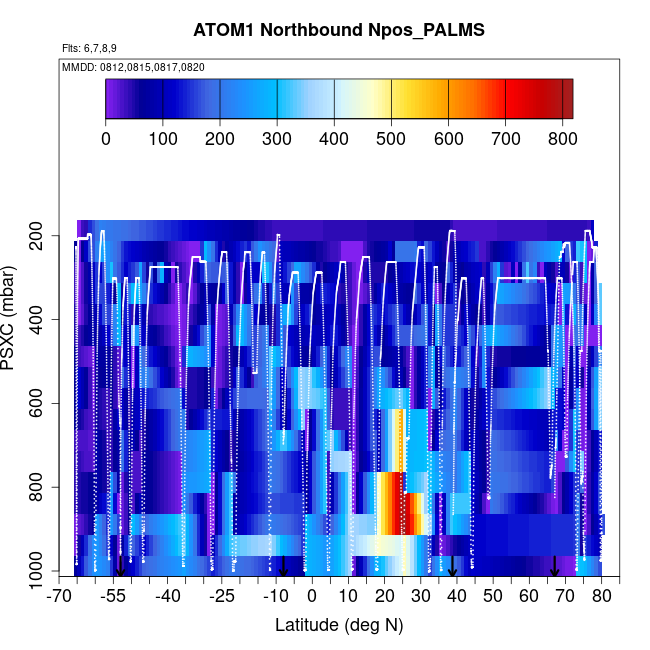 ATOM1 Northbound Npos_PALMS

Flts: 6,7,8,9

MMDD: 0812,0815,0817,0820

0 100 200 300 400 500 600 700 800

PSXC (mbar)

200
400
600
800
1000

-70 -55 -40 -25 -10 0 10 20 30 40 50 60 70 80

Latitude (deg N)